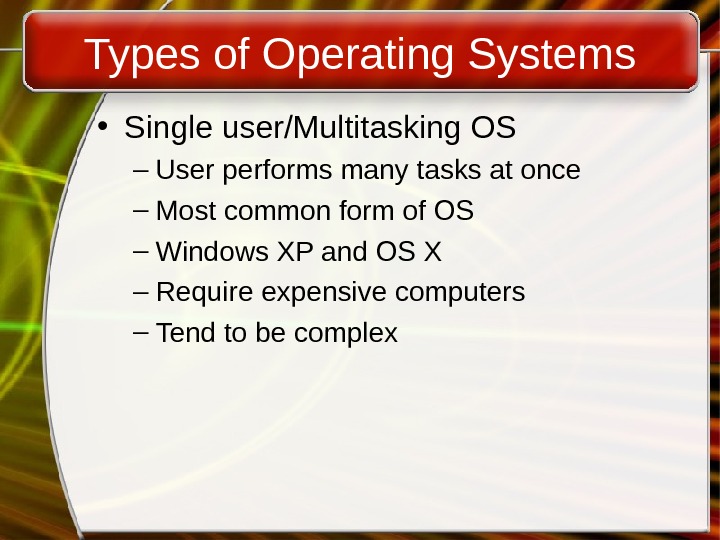 Types of Operating Systems

• Single user/Multitasking OS

– User performs many tasks at once
– Most common form of OS
– Windows XP and OS X
– Require expensive computers
– Tend to be complex